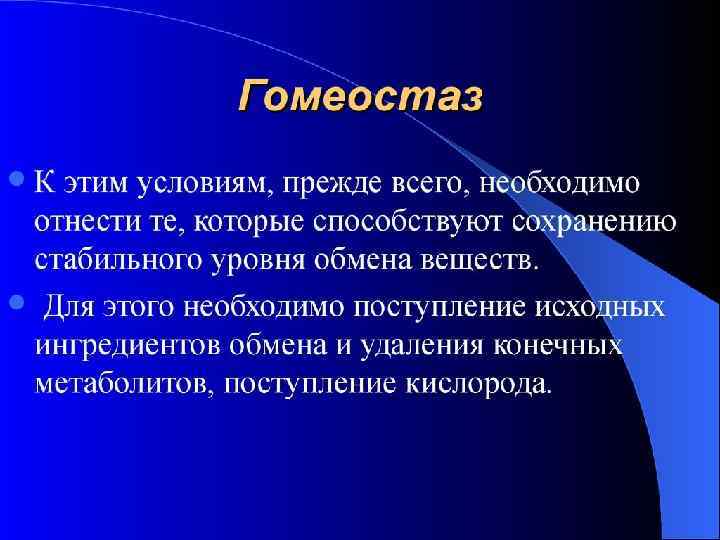 Гомеостаз

- К этим условиям, прежде всего, необходимо отнести те, которые способствуют сохранению стабильного уровня обмена веществ.
- Для этого необходимо поступление исходных ингредиентов обмена и удаления конечных метаболитов, поступление кислорода.